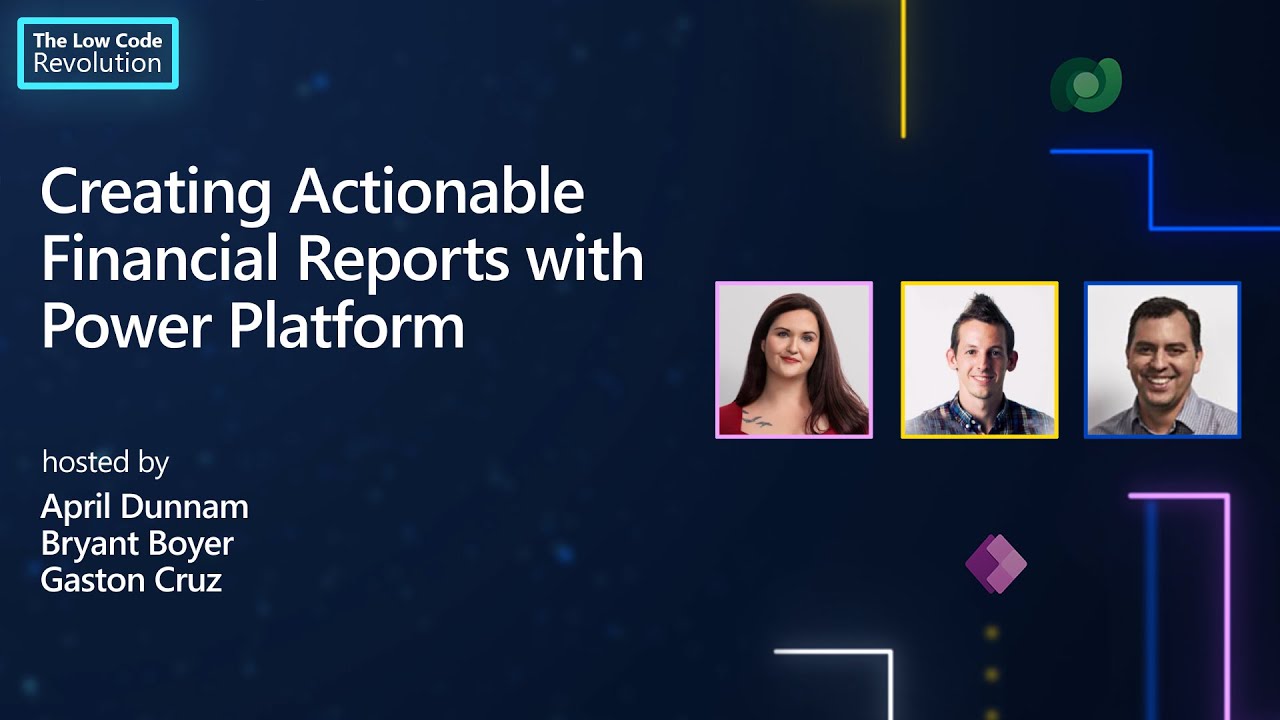 The Low Code Revolution

Creating Actionable Financial Reports with Power Platform

hosted by
April Dunnam
Bryant Boyer
Gaston Cruz